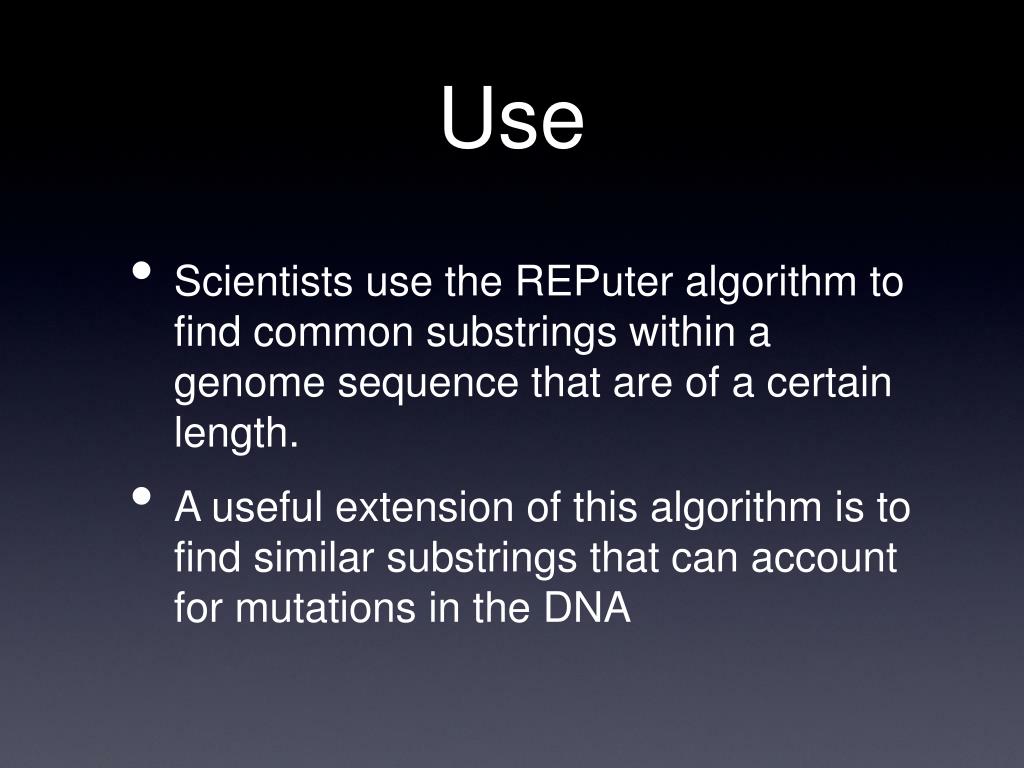 Use

• Scientists use the REPuter algorithm to find common substrings within a genome sequence that are of a certain length.

• A useful extension of this algorithm is to find similar substrings that can account for mutations in the DNA